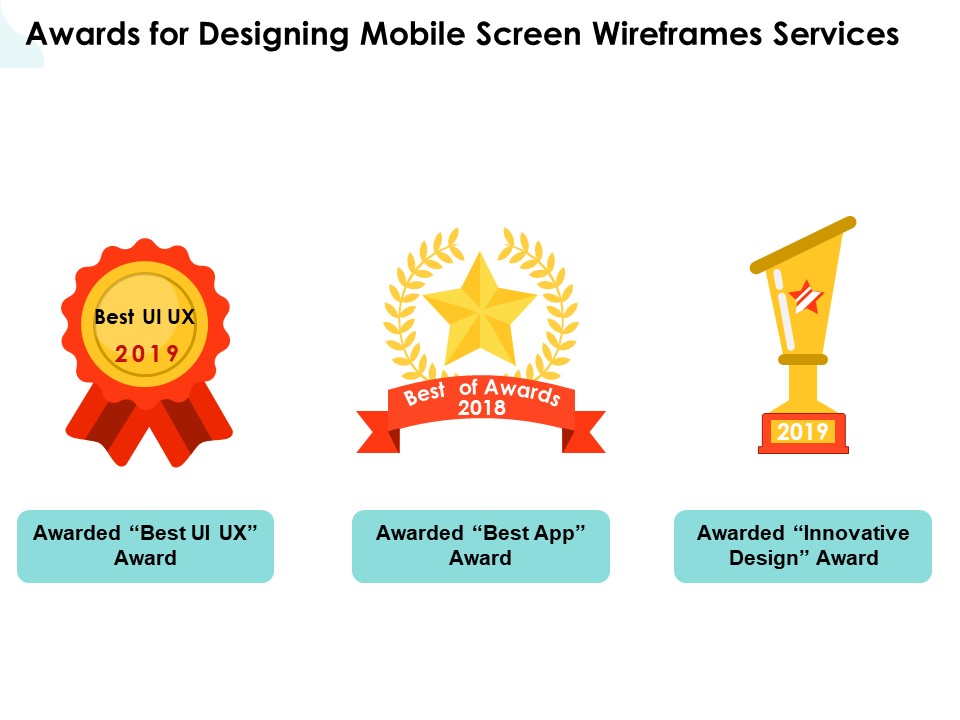 Awards for Designing Mobile Screen Wireframes Services

Best UI UX
2019

Best of Awards
2018

2019

Awarded “Best UI UX” Award

Awarded “Best App” Award

Awarded “Innovative Design” Award